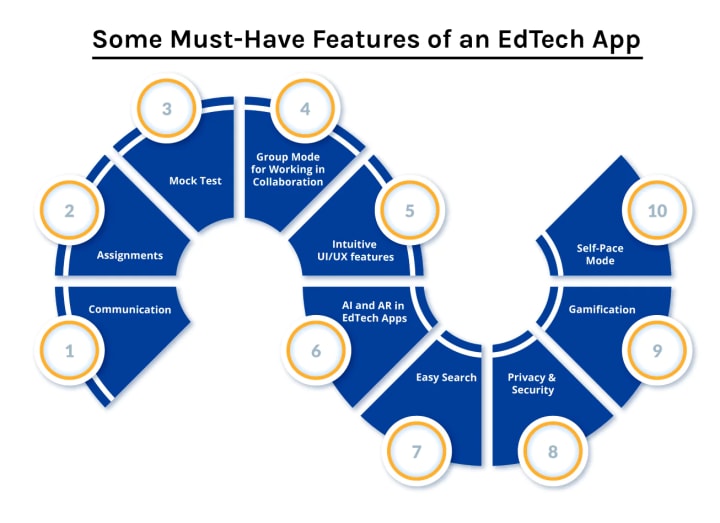 Some Must-Have Features of an EdTech App

1
Communication

2
Assignments

3
Mock Test

4
Group Mode for Working in Collaboration

5
Intuitive UI/UX features

6
AI and AR in EdTech Apps

7
Easy Search

8
Privacy & Security

9
Gamification

10
Self-Pace Mode